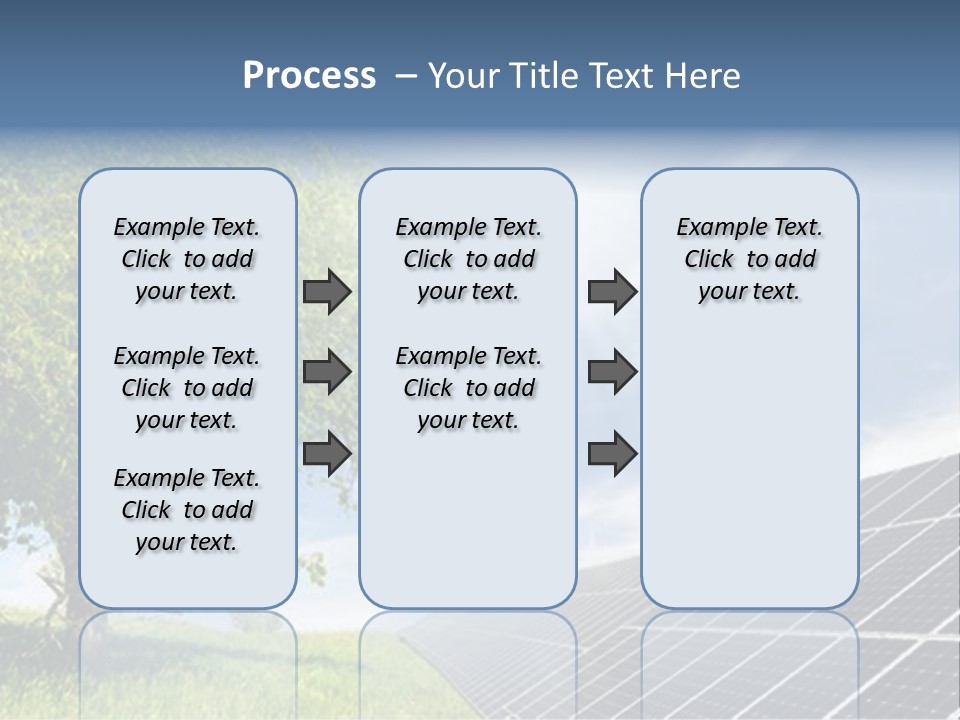 Process – Your Title Text Here

Example Text. Click to add your text.

Example Text. Click to add your text.

Example Text. Click to add your text.

Example Text. Click to add your text.

Example Text. Click to add your text.

Example Text. Click to add your text.